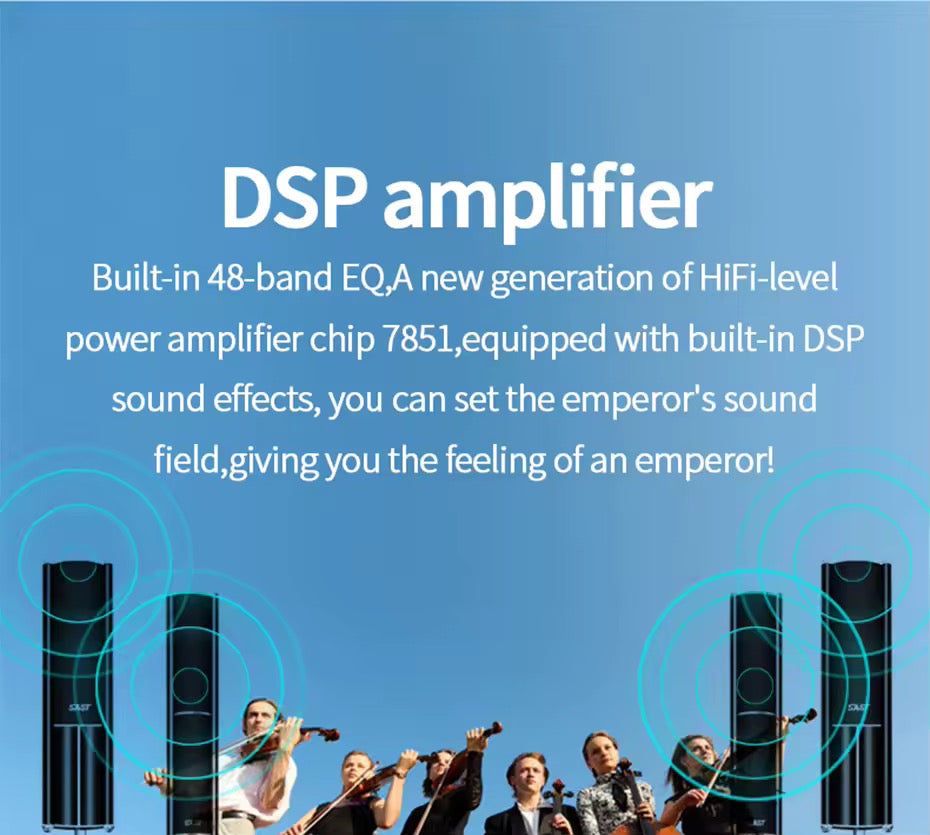 DSP amplifier

Built-in 48-band EQ,A new generation of HiFi-level power amplifier chip 7851,equipped with built-in DSP sound effects, you can set the emperor's sound field,giving you the feeling of an emperor!

SAST

SAST